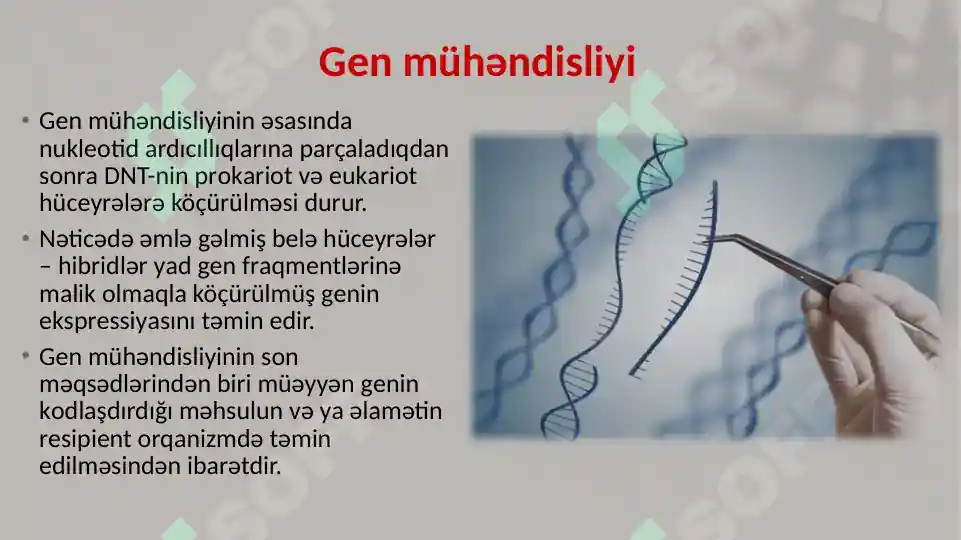 Gen mühəndisliyi

• Gen mühəndisliyinin əsasında nukleotid ardıcıllıqlarına parçaladıqdan sonra DNT-nin prokariot və eukariot hüceyrələrə köçürülməsi durur.

• Nəticədə əmlə gəlmiş belə hüceyrələr – hibridlər yad gen fraqmentlərinə malik olmaqla köçürülmüş genin ekspressiyasını təmin edir.

• Gen mühəndisliyinin son məqsədlərindən biri müəyyən genin kodlaşdırdığı məhsulun və ya əlamətin resipient orqanizmdə təmin edilməsindən ibarətdir.